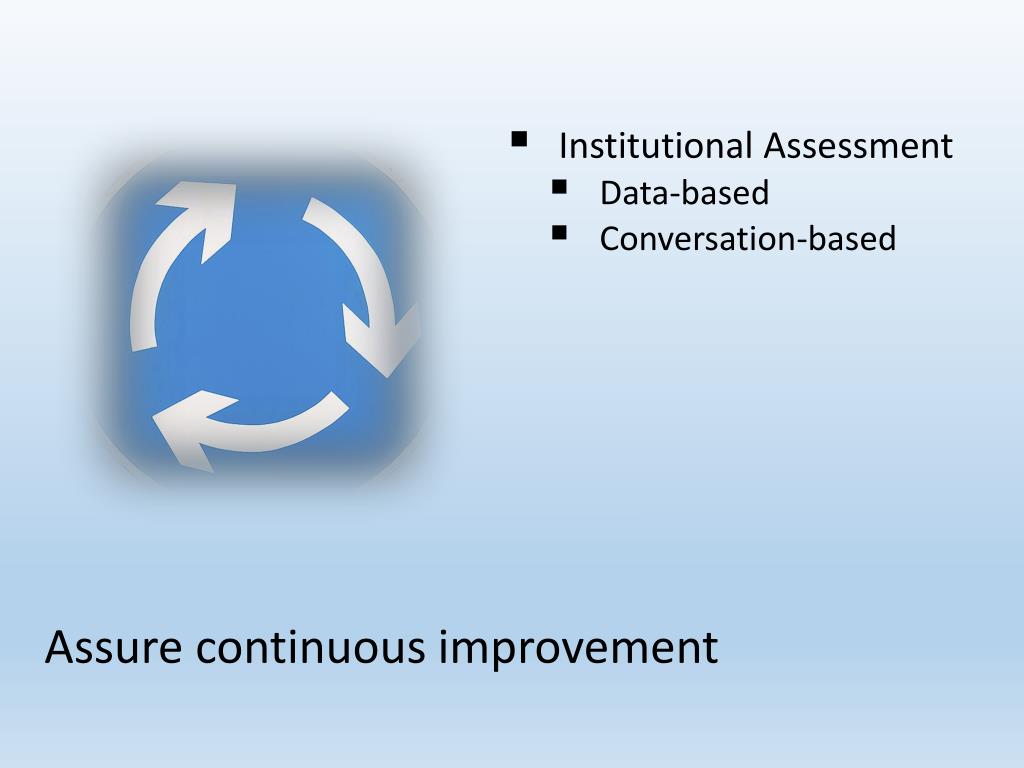 - Institutional Assessment
  - Data-based
  - Conversation-based

Assure continuous improvement